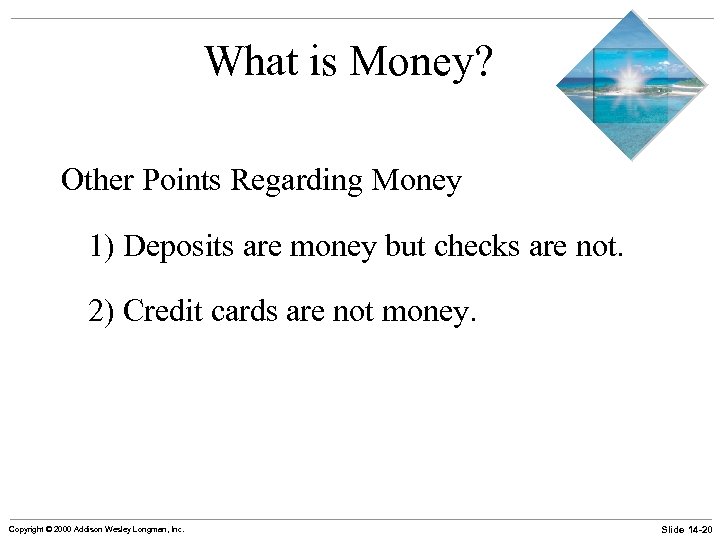 What is Money?

Other Points Regarding Money

1) Deposits are money but checks are not.

2) Credit cards are not money.

Copyright © 2000 Addison Wesley Longman, Inc.

Slide 14-20